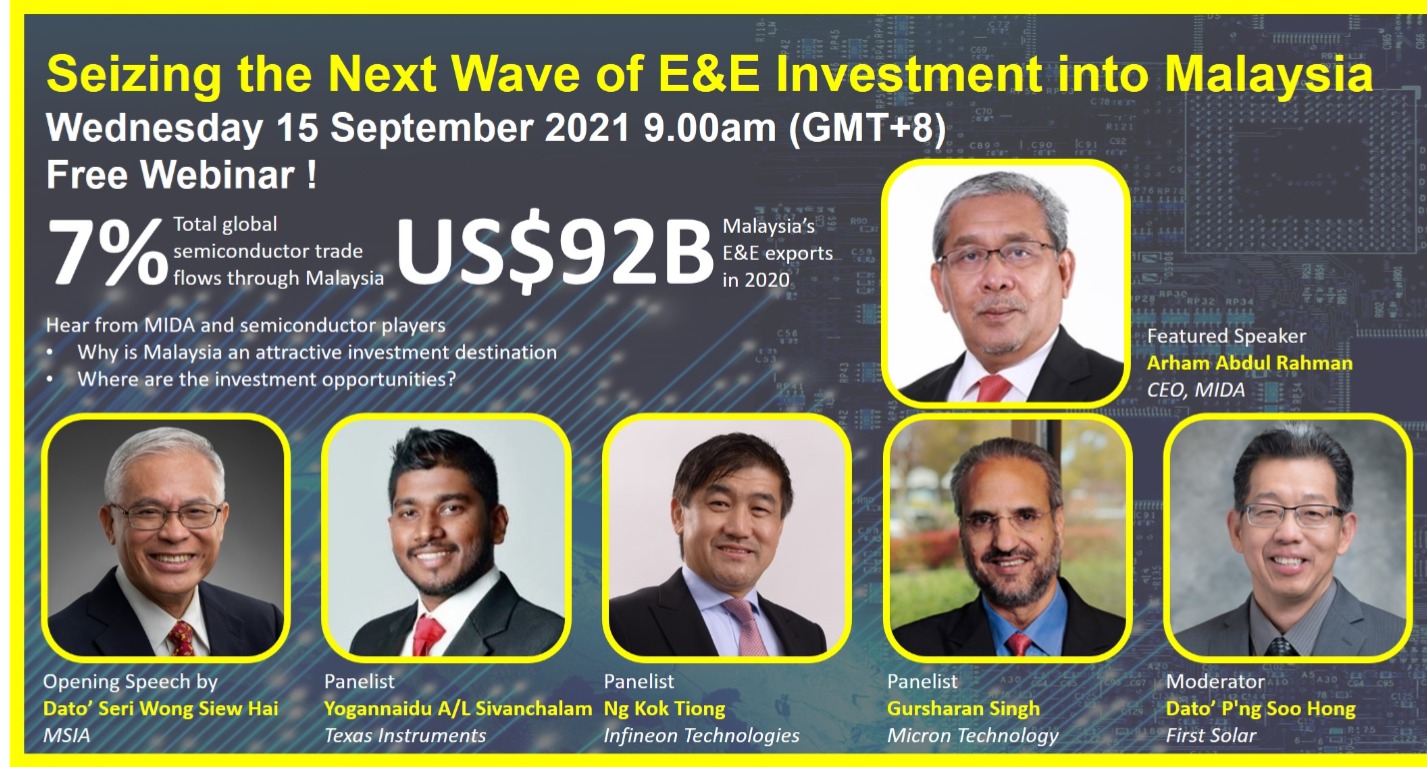 Seizing the Next Wave of E&E Investment into Malaysia
Wednesday 15 September 2021 9.00am (GMT+8)
Free Webinar !

7% Total global semiconductor trade flows through Malaysia

US$92B Malaysia's E&E exports in 2020

Hear from MIDA and semiconductor players
• Why is Malaysia an attractive investment destination
• Where are the investment opportunities?

Featured Speaker
Arham Abdul Rahman
CEO, MIDA

Opening Speech by
Dato' Seri Wong Siew Hai
MSIA

Panelist
Yogannaidu A/L Sivanchalam
Texas Instruments

Panelist
Ng Kok Tiong
Infineon Technologies

Panelist
Gursharan Singh
Micron Technology

Moderator
Dato' P'ng Soo Hong
First Solar